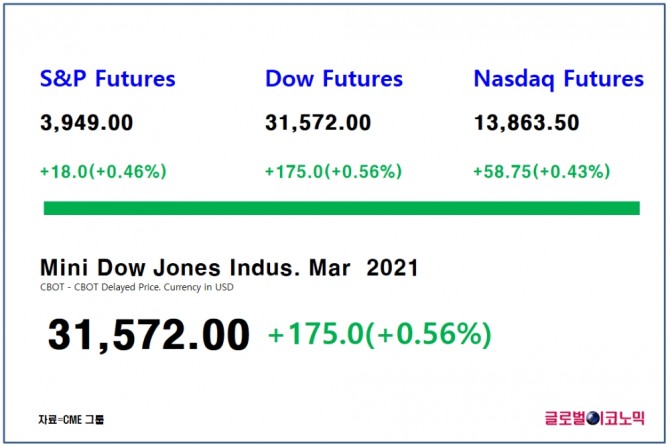 S&P Futures
3,949.00
+18.0(+0.46%)

Dow Futures
31,572.00
+175.0(+0.56%)

Nasdaq Futures
13,863.50
+58.75(+0.43%)

Mini Dow Jones Indus. Mar 2021
CBOT - CBOT Delayed Price. Currency in USD

31,572.00 +175.0(+0.56%)

자료=CME 그룹

글로벌이코노믹